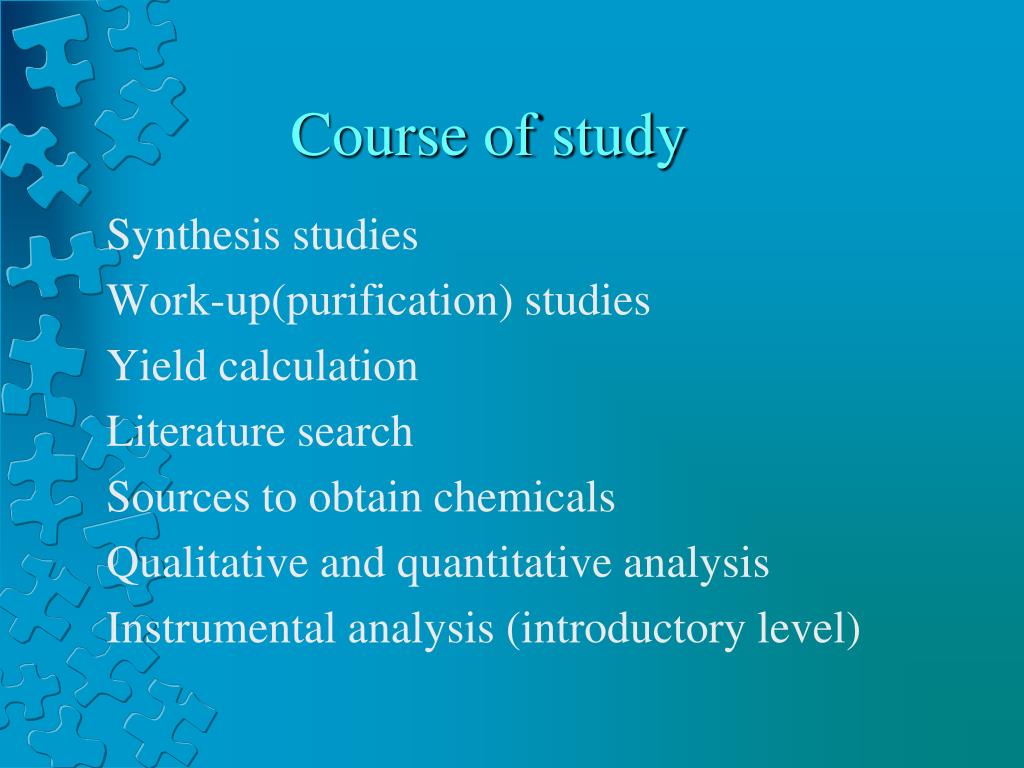 Course of study

Synthesis studies
Work-up(purification) studies
Yield calculation
Literature search
Sources to obtain chemicals
Qualitative and quantitative analysis
Instrumental analysis (introductory level)